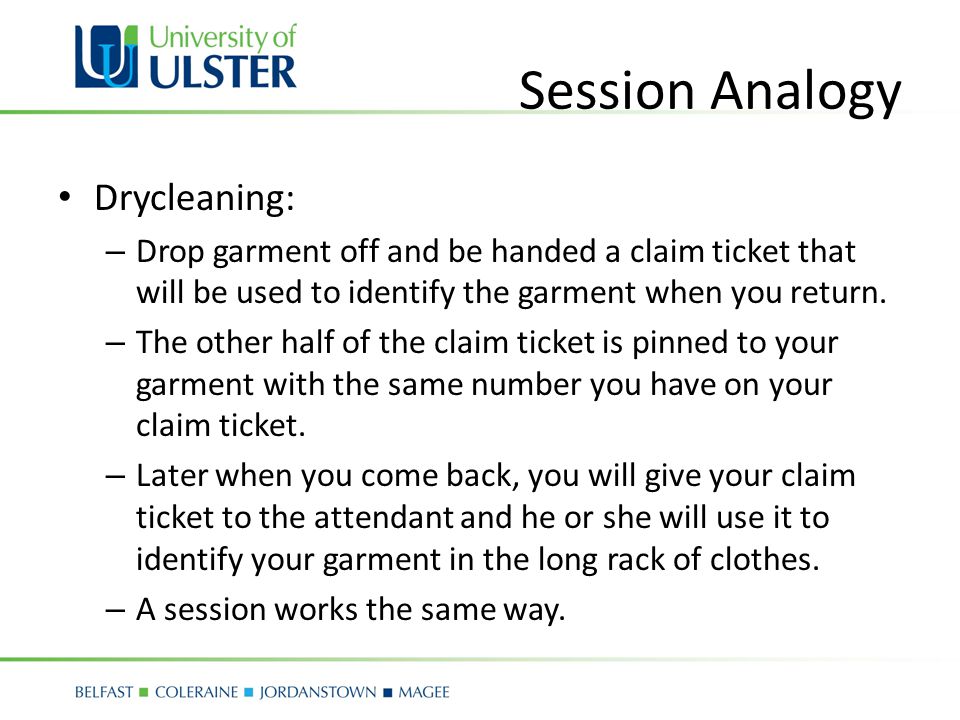 University of
ULSTER

Session Analogy

• Drycleaning:
– Drop garment off and be handed a claim ticket that will be used to identify the garment when you return.
– The other half of the claim ticket is pinned to your garment with the same number you have on your claim ticket.
– Later when you come back, you will give your claim ticket to the attendant and he or she will use it to identify your garment in the long rack of clothes.
– A session works the same way.

BELFAST ■ COLERAINE ■ JORDANSTOWN ■ MAGEE